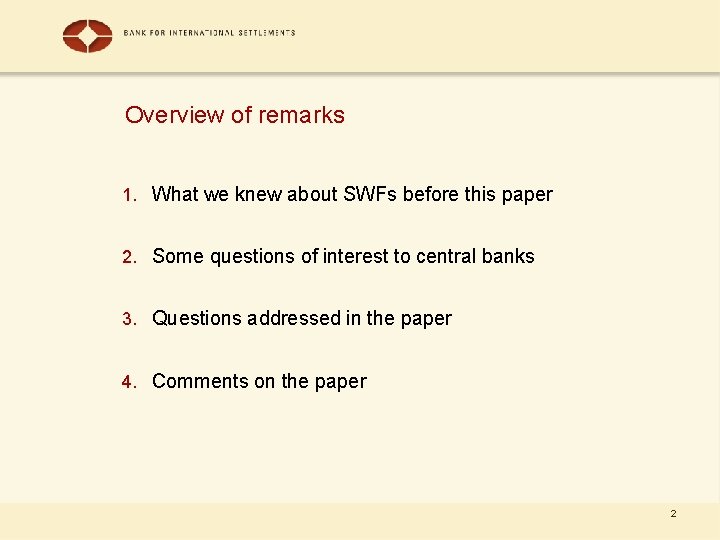 BANK FOR INTERNATIONAL SETTLEMENTS

Overview of remarks

1. What we knew about SWFs before this paper

2. Some questions of interest to central banks

3. Questions addressed in the paper

4. Comments on the paper

2